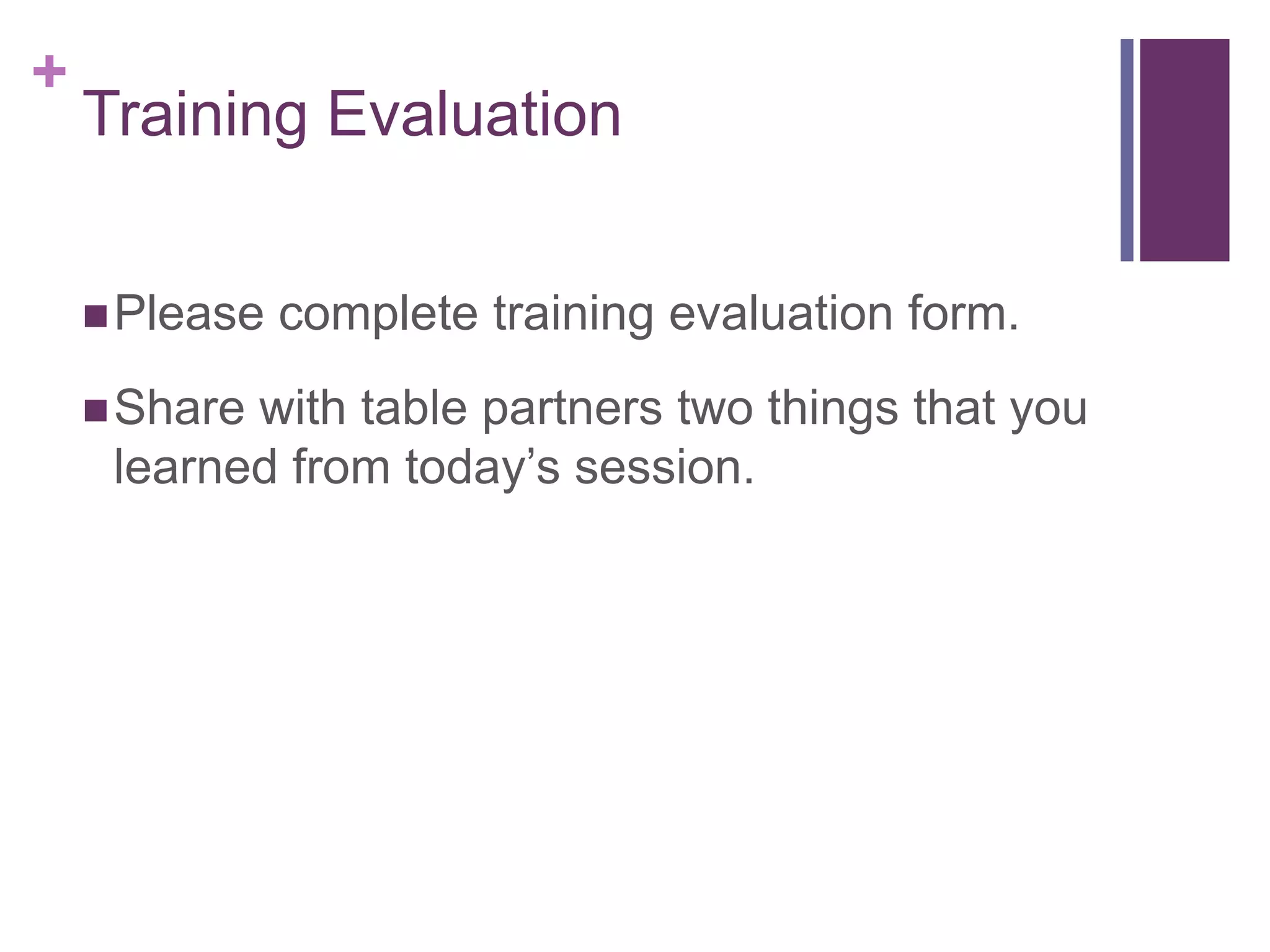 + Training Evaluation

■ Please complete training evaluation form.

■ Share with table partners two things that you learned from today’s session.